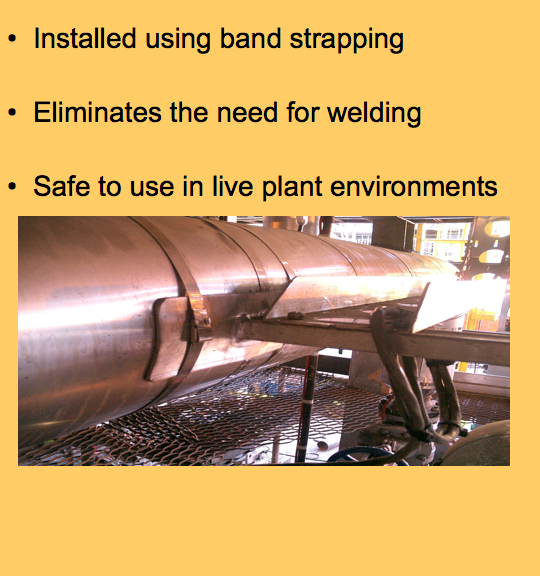 • Installed using band strapping

• Eliminates the need for welding

• Safe to use in live plant environments